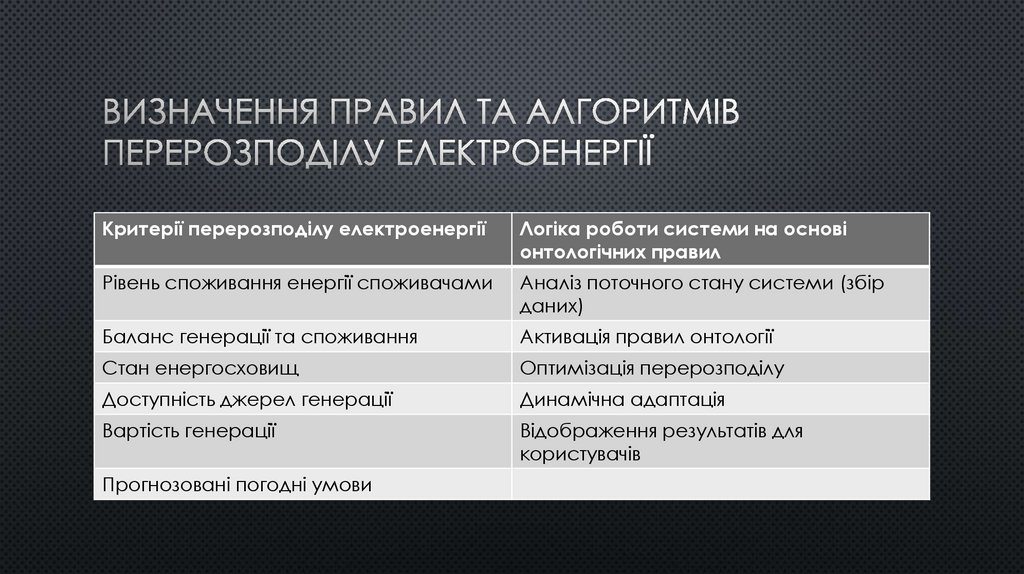 ВИЗНАЧЕННЯ ПРАВИЛ ТА АЛГОРИТМІВ ПЕРЕРОЗПОДІЛУ ЕЛЕКТРОЕНЕРГІЇ

| Критерії перерозподілу електроенергії | Логіка роботи системи на основі онтологічних правил |
|---|---|
| Рівень споживання енергії споживачами | Аналіз поточного стану системи (збір даних) |
| Баланс генерації та споживання | Активація правил онтології |
| Стан енергосховищ | Оптимізація перерозподілу |
| Доступність джерел генерації | Динамічна адаптація |
| Вартість генерації | Відображення результатів для користувачів |
| Прогнозовані погодні умови | |